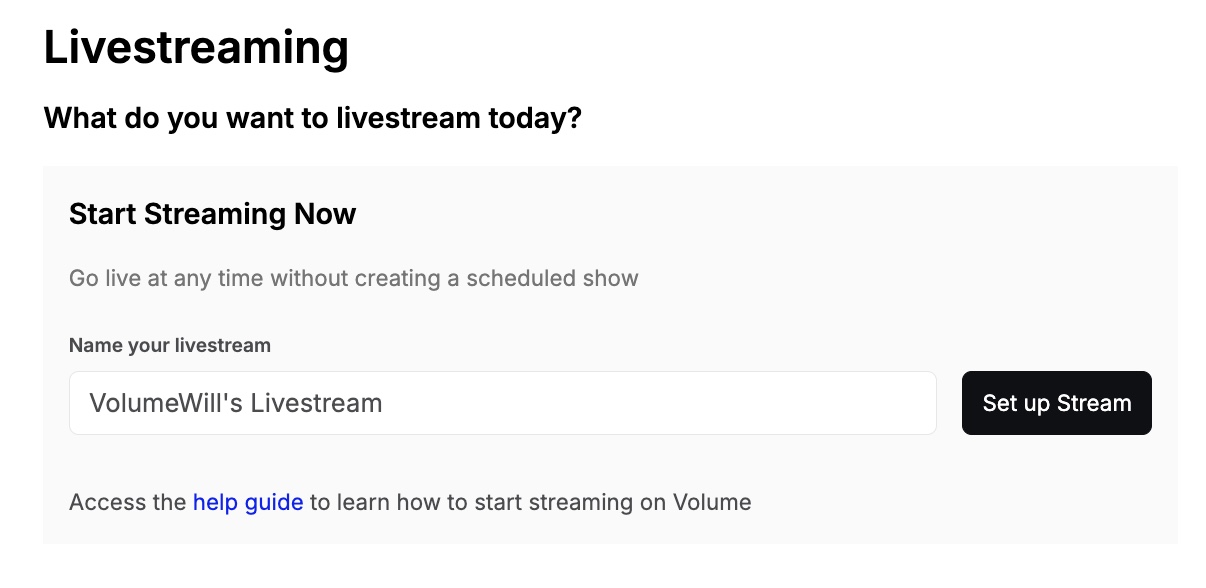 Livestreaming

What do you want to livestream today?

Start Streaming Now

Go live at any time without creating a scheduled show

Name your livestream

VolumeWill's Livestream

Set up Stream

Access the help guide to learn how to start streaming on Volume